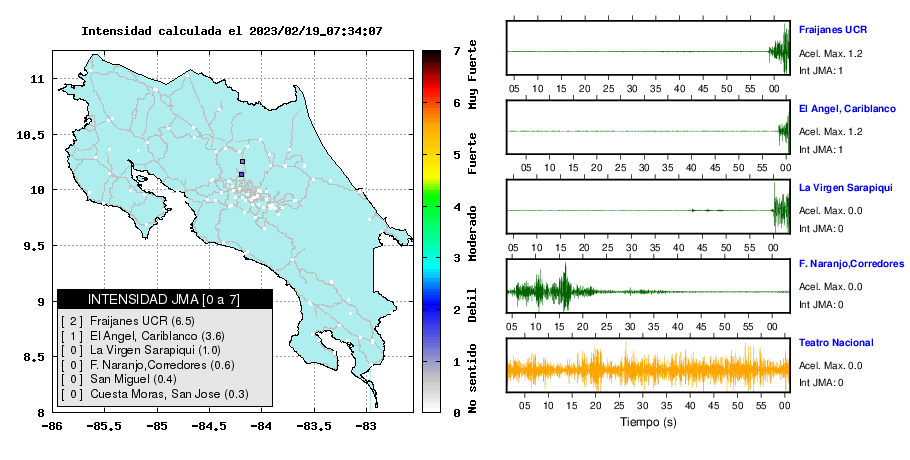 Intensidad calculada el 2023/02/19_07:34:07

11
10.5
10
9.5
9
8.5
8
-86
-85.5
-85
-84.5
-84
-83.5
-83

INTENSIDAD JMA [0 a 7]
[ 2 ] Fraijanes UCR (6.5)
[ 1 ] El Angel, Cariblanco (3.6)
[ 0 ] La Virgen Sarapiqui (1.0)
[ 0 ] F. Naranjo,Corredores (0.6)
[ 0 ] San Miguel (0.4)
[ 0 ] Cuesta Moras, San Jose (0.3)

7
6
5
4
3
2
1
0
Muy Fuerte
Fuerte
Moderado
Debil
No sentido

Fraijanes UCR
Acel. Max. 1.2
Int JMA: 1
05 10 15 20 25 30 35 40 45 50 55 00

El Angel, Cariblanco
Acel. Max. 1.2
Int JMA: 1
05 10 15 20 25 30 35 40 45 50 55 00

La Virgen Sarapiqui
Acel. Max. 0.0
Int JMA: 0
05 10 15 20 25 30 35 40 45 50 55 00

F. Naranjo,Corredores
Acel. Max. 0.0
Int JMA: 0
05 10 15 20 25 30 35 40 45 50 55 00

Teatro Nacional
Acel. Max. 0.0
Int JMA: 0
05 10 15 20 25 30 35 40 45 50 55 00
Tiempo (s)